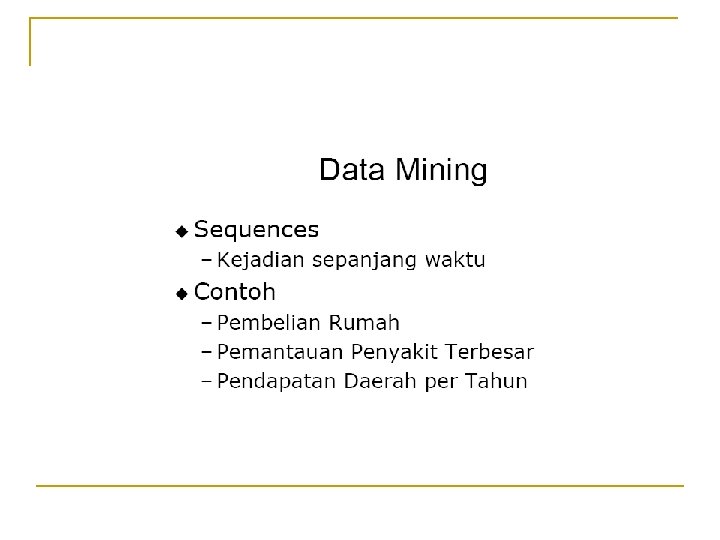 Data Mining

◆ Sequences
– Kejadian sepanjang waktu

◆ Contoh
– Pembelian Rumah
– Pemantauan Penyakit Terbesar
– Pendapatan Daerah per Tahun